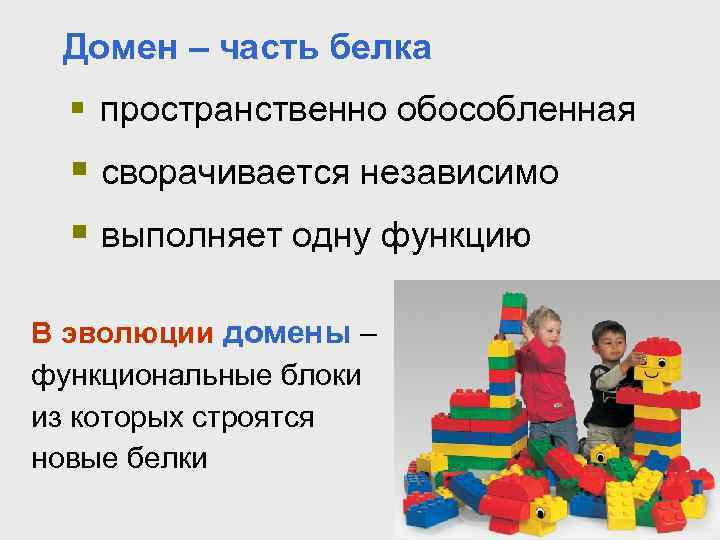 Домен – часть белка

▪ пространственно обособленная

▪ сворачивается независимо

▪ выполняет одну функцию

В эволюции домены – функциональные блоки из которых строятся новые белки